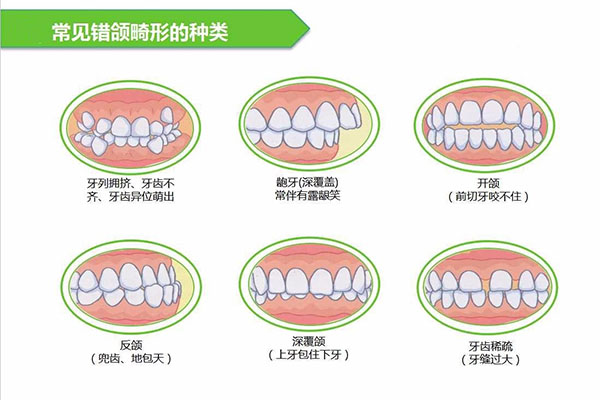 常见错颌畸形的种类

牙列拥挤、牙齿不齐、牙齿异位萌出

龅牙(深覆盖)
常伴有露龈笑

开颌
（前切牙咬不住）

反颌
（兜齿、地包天）

深覆颌
（上牙包住下牙）

牙齿稀疏
（牙缝过大）